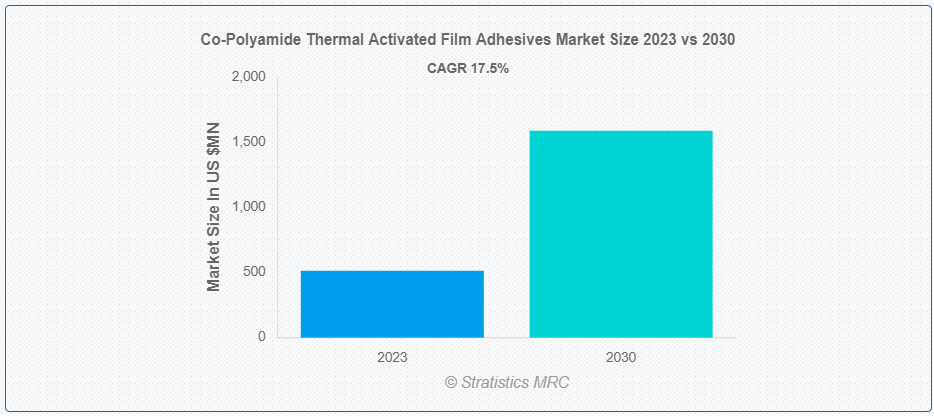 Co-Polyamide Thermal Activated Film Adhesives Market Size 2023 vs 2030

CAGR 17.5%

Market Size In US $MN

2,000
1,500
1,000
500
0

2023
2030

© Stratistics MRC